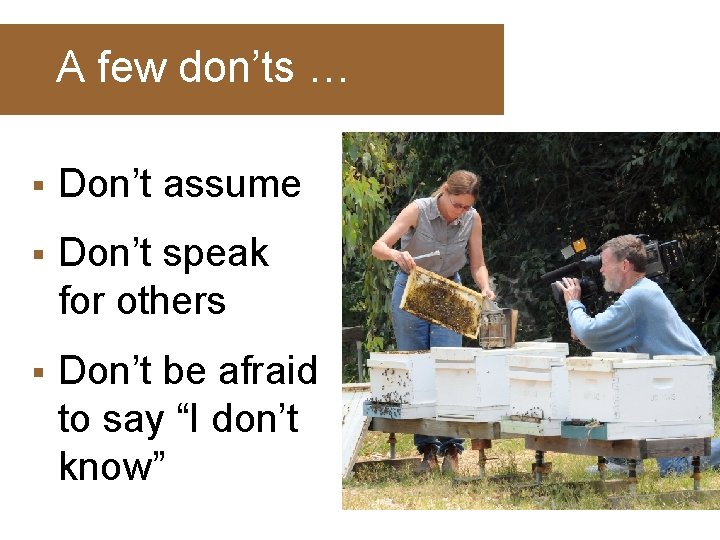 A few don’ts …

▪ Don’t assume

▪ Don’t speak for others

▪ Don’t be afraid to say “I don’t know”